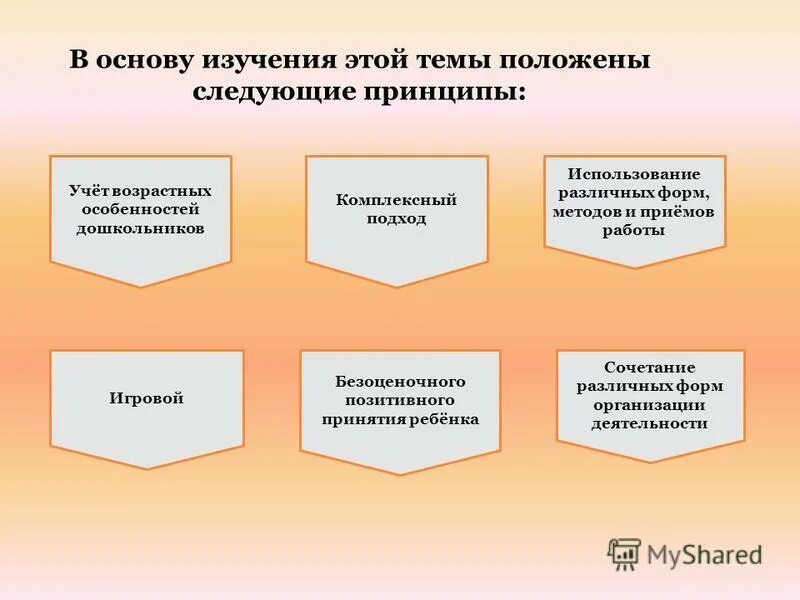 В основу изучения этой темы положены следующие принципы:

Учёт возрастных особенностей дошкольников

Комплексный подход

Использование различных форм, методов и приёмов работы

Игровой

Безоценочного позитивного принятия ребёнка

Сочетание различных форм организации деятельности

MyShared